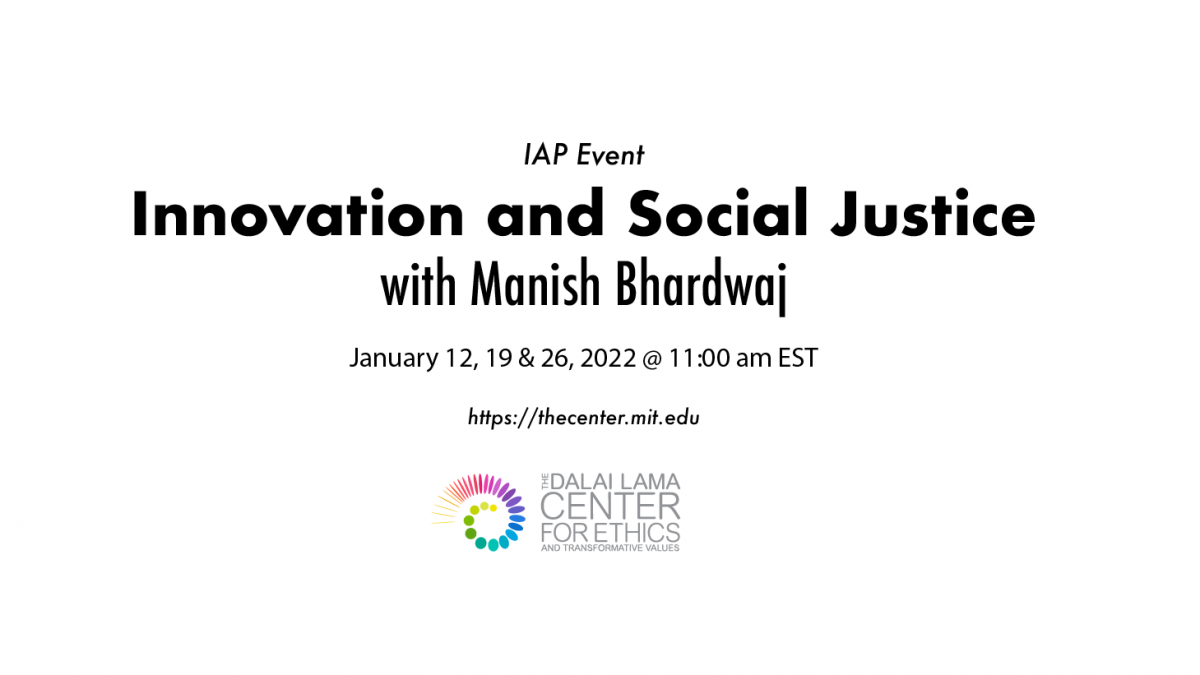 IAP Event

Innovation and Social Justice

with Manish Bhardwaj

January 12, 19 & 26, 2022 @ 11:00 am EST

https://thecenter.mit.edu

THE DALAI LAMA CENTER FOR ETHICS AND TRANSFORMATIVE VALUES